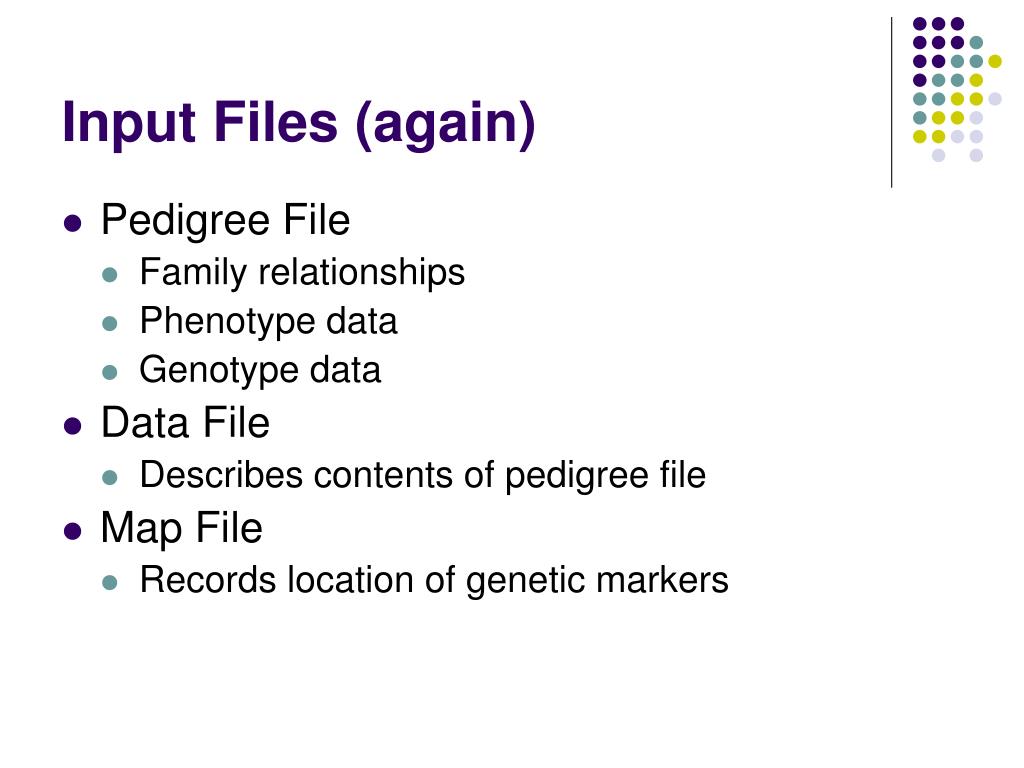 Input Files (again)

- Pedigree File
  - Family relationships
  - Phenotype data
  - Genotype data
- Data File
  - Describes contents of pedigree file
- Map File
  - Records location of genetic markers